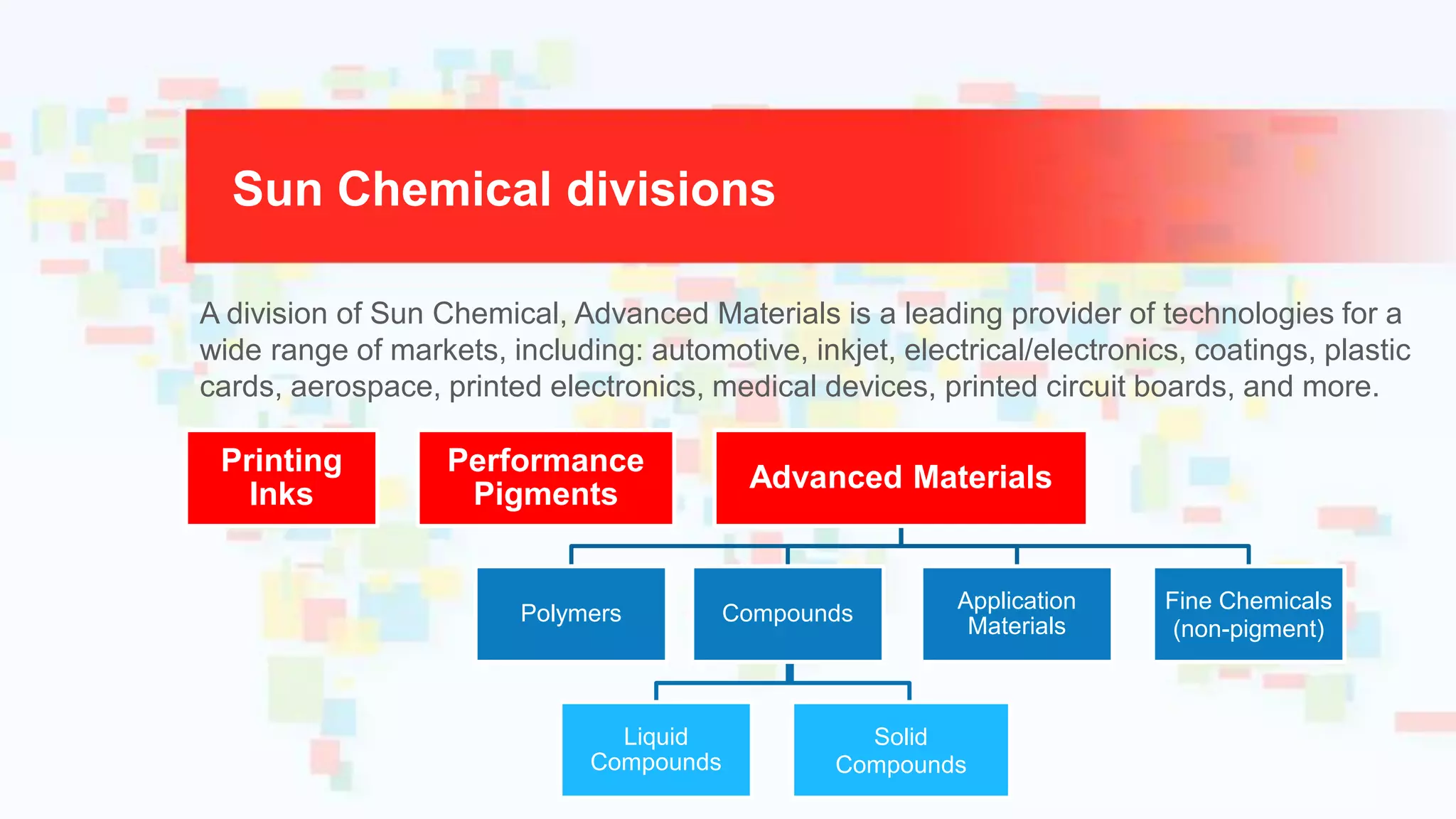 Sun Chemical divisions

A division of Sun Chemical, Advanced Materials is a leading provider of technologies for a wide range of markets, including: automotive, inkjet, electrical/electronics, coatings, plastic cards, aerospace, printed electronics, medical devices, printed circuit boards, and more.

Printing Inks

Performance Pigments

Advanced Materials

Polymers

Compounds

Application Materials

Fine Chemicals (non-pigment)

Liquid Compounds

Solid Compounds